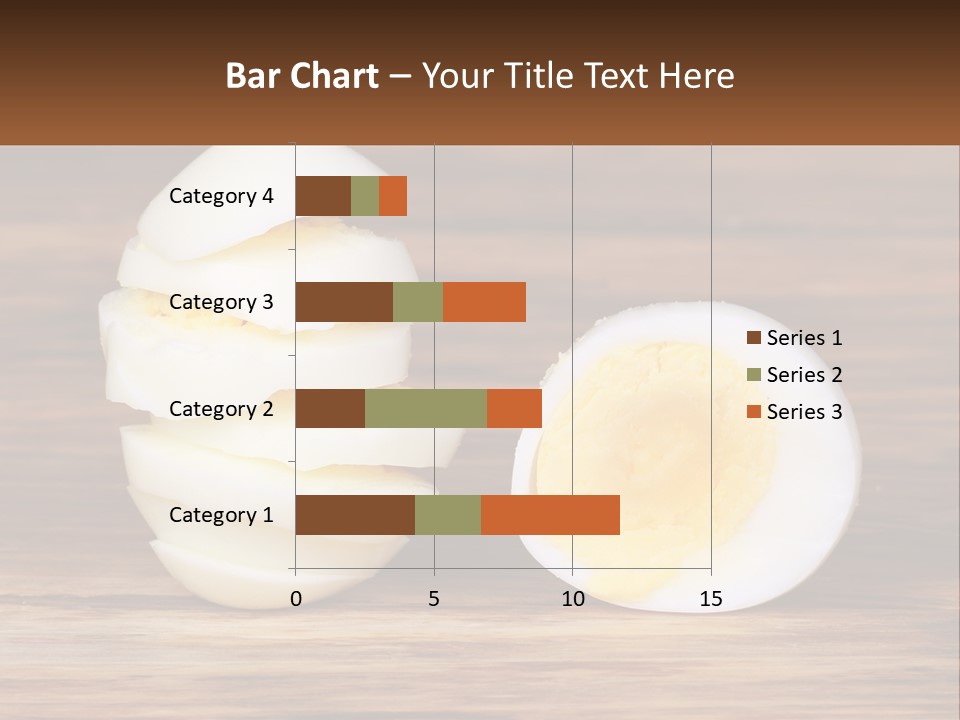 Bar Chart – Your Title Text Here

Category 4
Category 3
Category 2
Category 1

0
5
10
15

Series 1
Series 2
Series 3